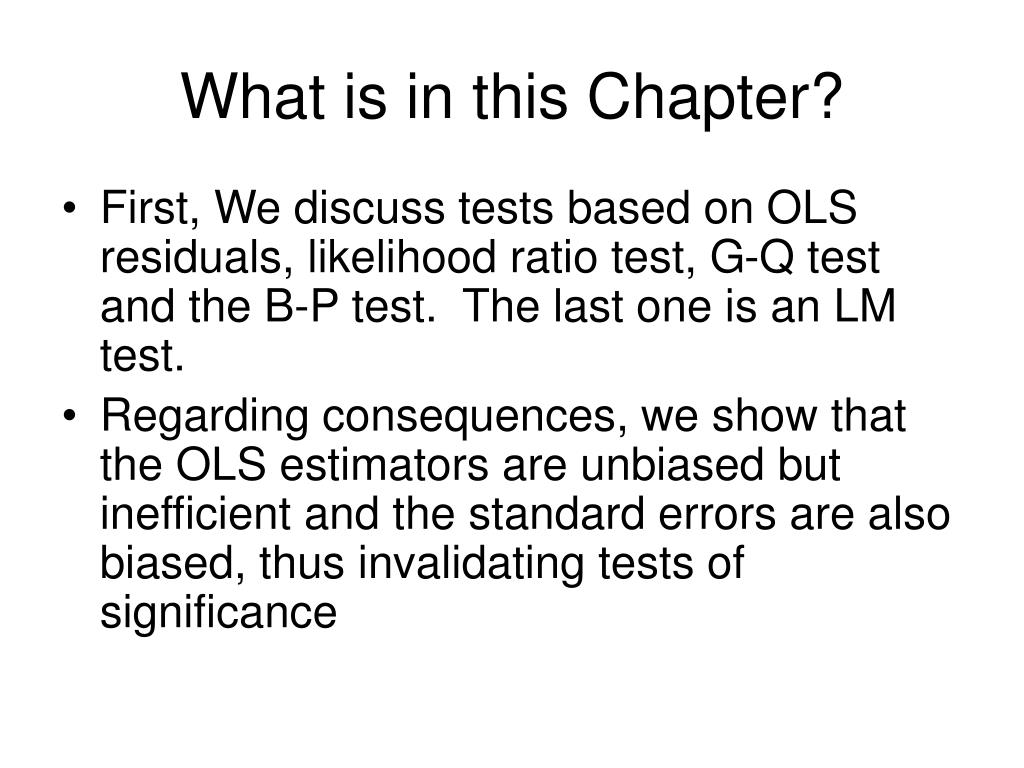 What is in this Chapter?

• First, We discuss tests based on OLS residuals, likelihood ratio test, G-Q test and the B-P test. The last one is an LM test.

• Regarding consequences, we show that the OLS estimators are unbiased but inefficient and the standard errors are also biased, thus invalidating tests of significance